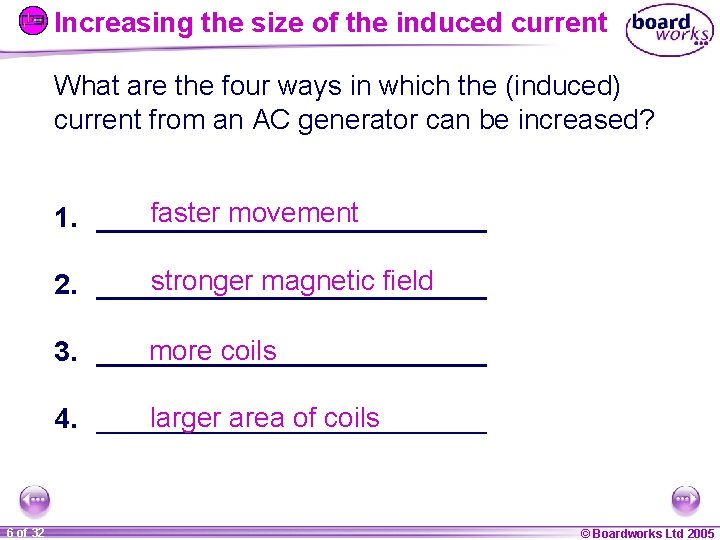 Increasing the size of the induced current

board works

What are the four ways in which the (induced) current from an AC generator can be increased?

1. faster movement

2. stronger magnetic field

3. more coils

4. larger area of coils

6 of 32

© Boardworks Ltd 2005